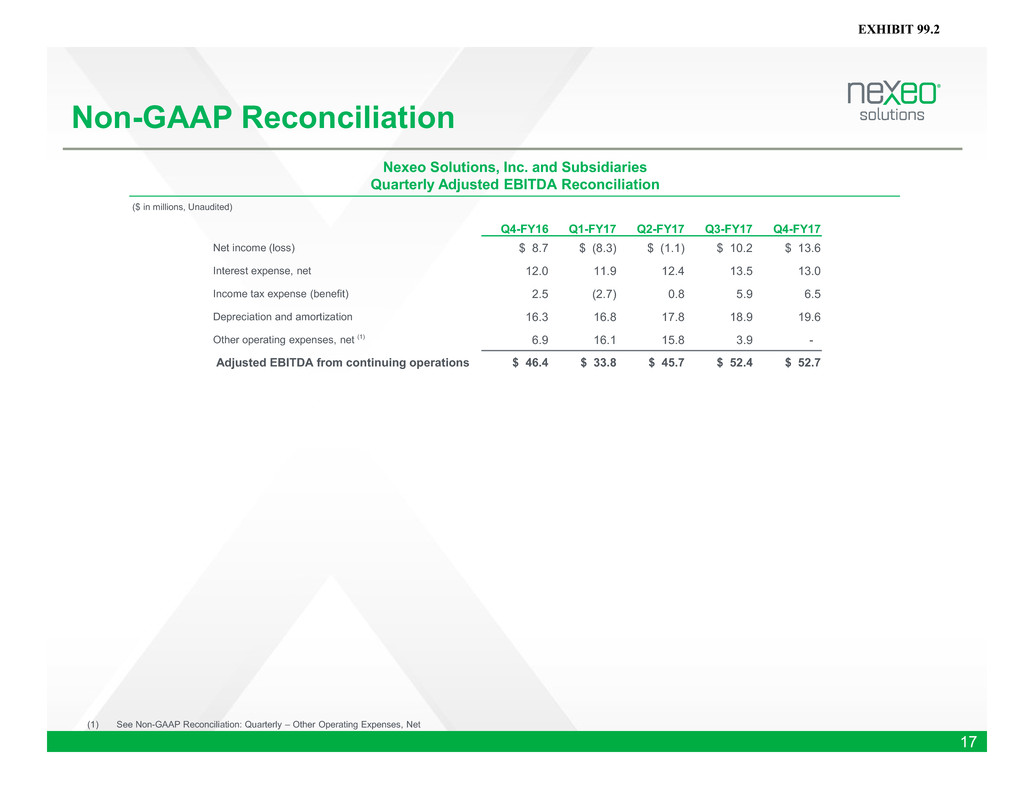 EXHIBIT 99.2

Non-GAAP Reconciliation

nexeo solutions

Nexeo Solutions, Inc. and Subsidiaries
Quarterly Adjusted EBITDA Reconciliation

($ in millions, Unaudited)

| | Q4-FY16 | Q1-FY17 | Q2-FY17 | Q3-FY17 | Q4-FY17 |
|---|---|---|---|---|---|
| Net income (loss) | $ 8.7 | $ (8.3) | $ (1.1) | $ 10.2 | $ 13.6 |
| Interest expense, net | 12.0 | 11.9 | 12.4 | 13.5 | 13.0 |
| Income tax expense (benefit) | 2.5 | (2.7) | 0.8 | 5.9 | 6.5 |
| Depreciation and amortization | 16.3 | 16.8 | 17.8 | 18.9 | 19.6 |
| Other operating expenses, net $^{(1)}$ | 6.9 | 16.1 | 15.8 | 3.9 | - |
| Adjusted EBITDA from continuing operations | $ 46.4 | $ 33.8 | $ 45.7 | $ 52.4 | $ 52.7 |

(1) See Non-GAAP Reconciliation: Quarterly – Other Operating Expenses, Net

17